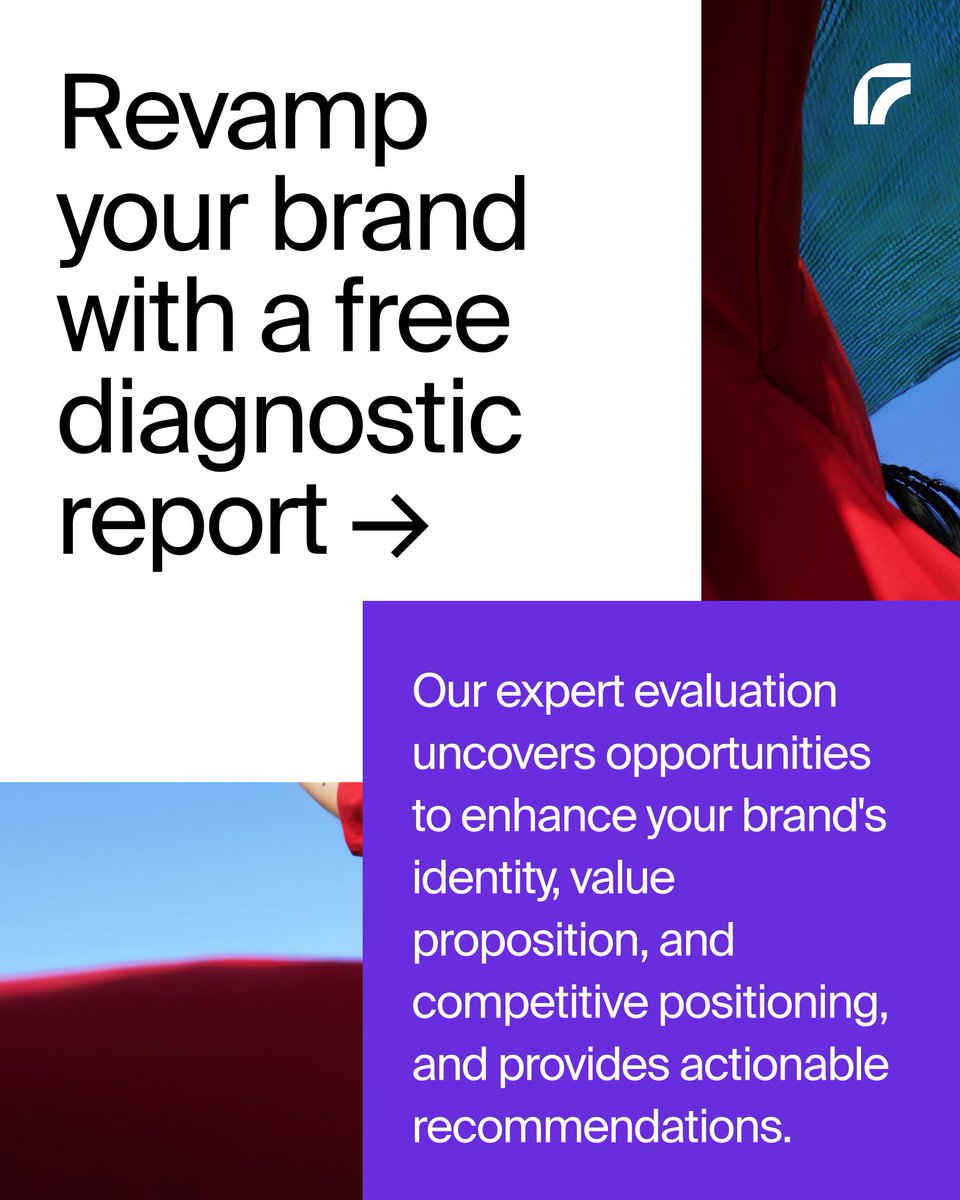 Revamp your brand with a free diagnostic report →

Our expert evaluation uncovers opportunities to enhance your brand's identity, value proposition, and competitive positioning, and provides actionable recommendations.